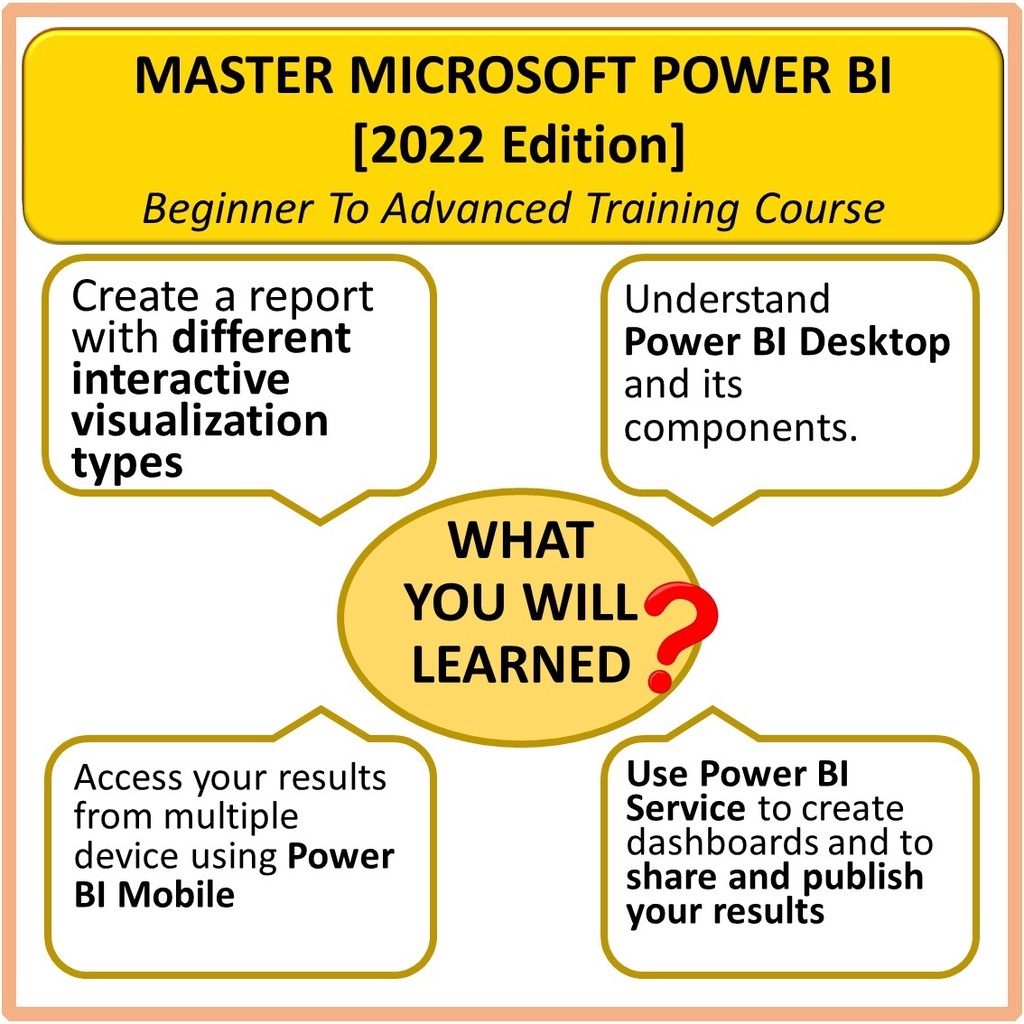 MASTER MICROSOFT POWER BI
[2022 Edition]
Beginner To Advanced Training Course

Create a report with different interactive visualization types

Understand Power BI Desktop and its components.

WHAT YOU WILL LEARNED ?

Access your results from multiple device using Power BI Mobile

Use Power BI Service to create dashboards and to share and publish your results